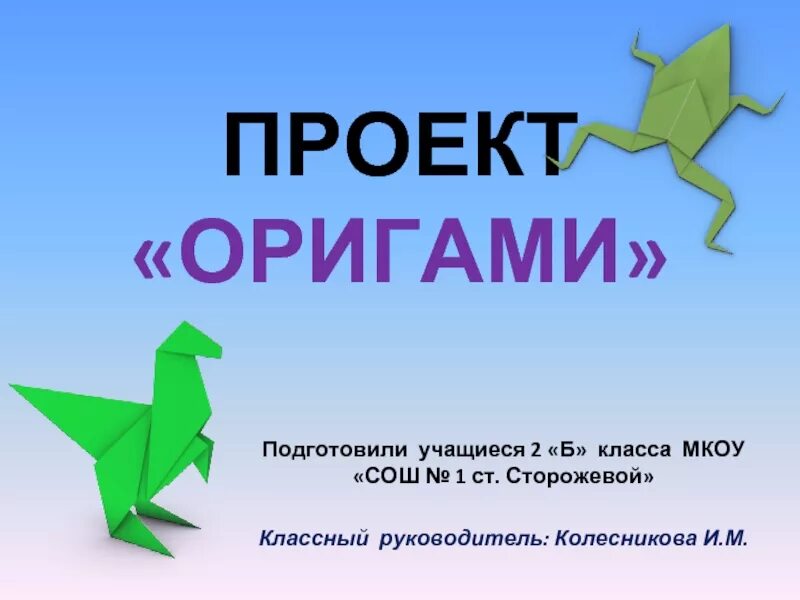 ПРОЕКТ
«ОРИГАМИ»

Подготовили учащиеся 2 «Б» класса МКОУ «СОШ № 1 ст. Сторожевой»

Классный руководитель: Колесникова И.М.